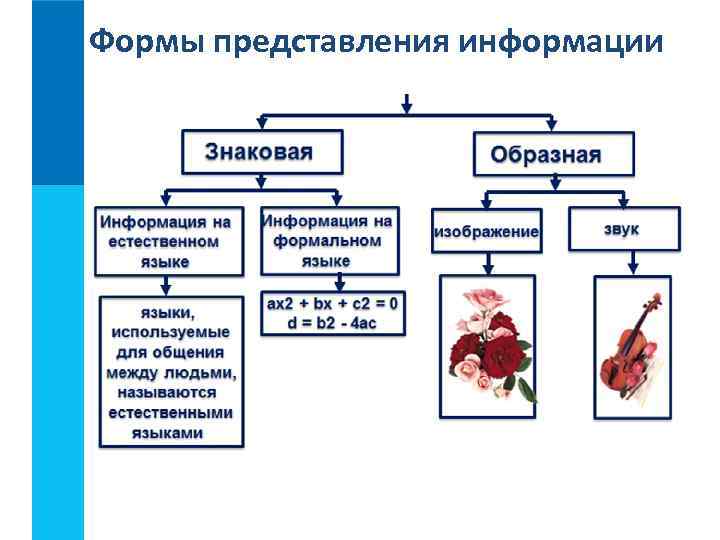 Формы представления информации

Знаковая

Образная

Информация на естественном языке

Информация на формальном языке

изображение

звук

языки, используемые для общения между людьми, называются естественными языками

ax2 + bx + c2 = 0
d = b2 - 4ac